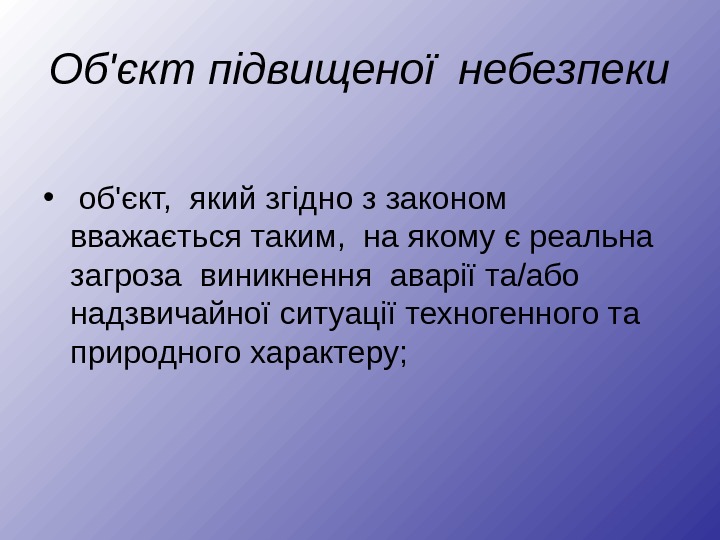 Об'єкт підвищеної небезпеки

• об'єкт, який згідно з законом вважається таким, на якому є реальна загроза виникнення аварії та/або надзвичайної ситуації техногенного та природного характеру;